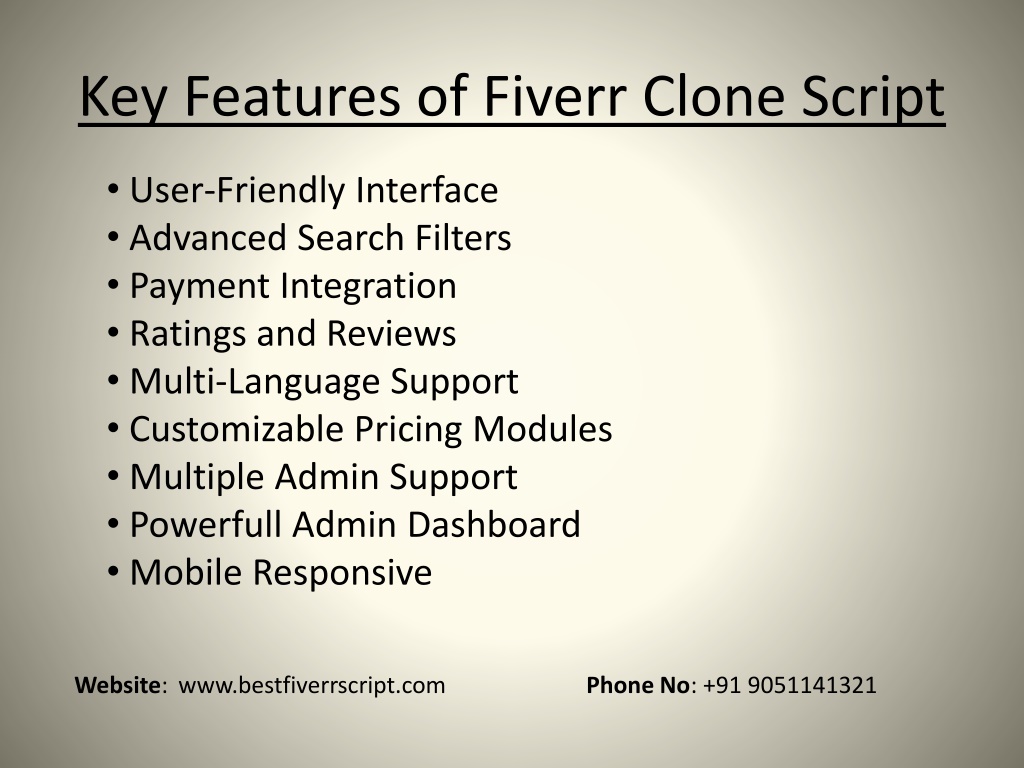 Key Features of Fiverr Clone Script

• User-Friendly Interface
• Advanced Search Filters
• Payment Integration
• Ratings and Reviews
• Multi-Language Support
• Customizable Pricing Modules
• Multiple Admin Support
• Powerfull Admin Dashboard
• Mobile Responsive

Website: www.bestfiverrscript.com Phone No: +91 9051141321